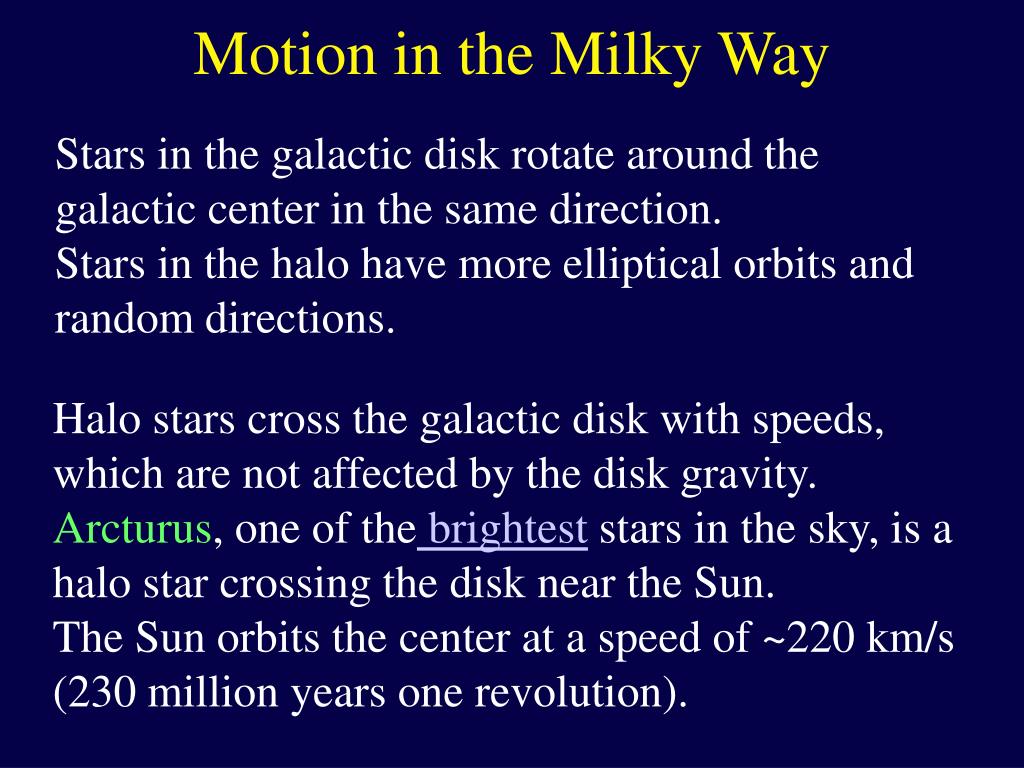 Motion in the Milky Way

Stars in the galactic disk rotate around the galactic center in the same direction.
Stars in the halo have more elliptical orbits and random directions.

Halo stars cross the galactic disk with speeds, which are not affected by the disk gravity.
Arcturus, one of the brightest stars in the sky, is a halo star crossing the disk near the Sun.
The Sun orbits the center at a speed of ~220 km/s (230 million years one revolution).